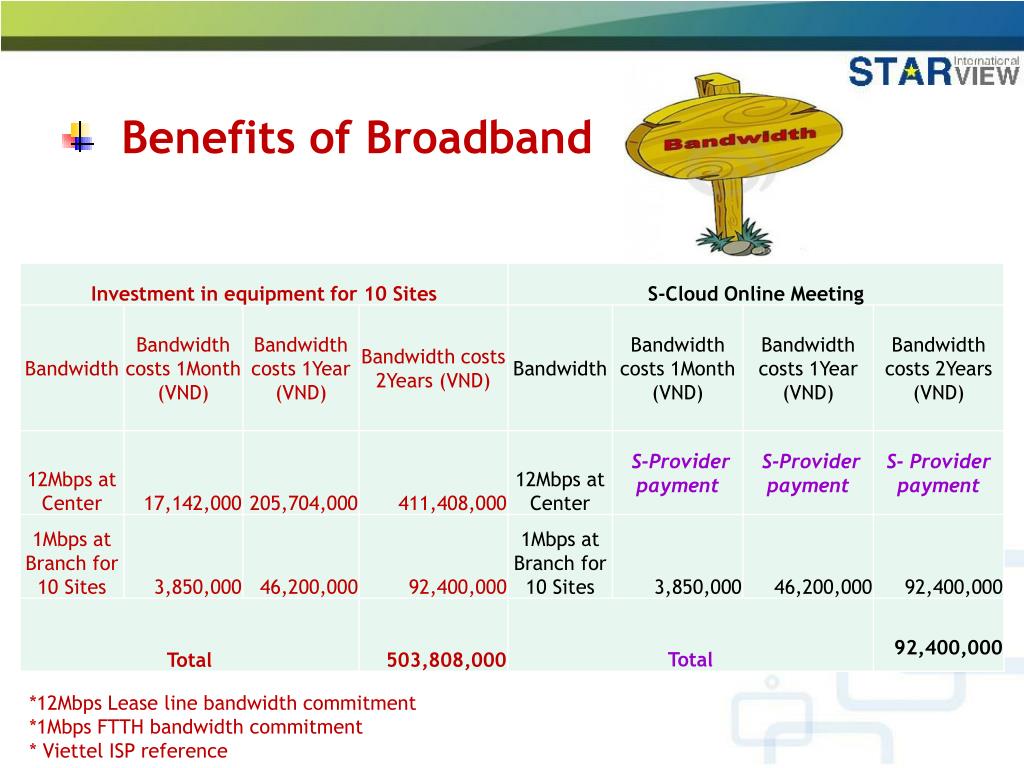 STAR International VIEW

Benefits of Broadband

Bandwidth

| Investment in equipment for 10 Sites | | | | S-Cloud Online Meeting | | | |
|---|---|---|---|---|---|---|---|
| Bandwidth | Bandwidth costs 1Month (VND) | Bandwidth costs 1Year (VND) | Bandwidth costs 2Years (VND) | Bandwidth | Bandwidth costs 1Month (VND) | Bandwidth costs 1Year (VND) | Bandwidth costs 2Years (VND) |
| 12Mbps at Center | 17,142,000 | 205,704,000 | 411,408,000 | 12Mbps at Center | S-Provider payment | S-Provider payment | S- Provider payment |
| 1Mbps at Branch for 10 Sites | 3,850,000 | 46,200,000 | 92,400,000 | 1Mbps at Branch for 10 Sites | 3,850,000 | 46,200,000 | 92,400,000 |
| Total | | | 503,808,000 | Total | | | 92,400,000 |

*12Mbps Lease line bandwidth commitment
*1Mbps FTTH bandwidth commitment
* Viettel ISP reference